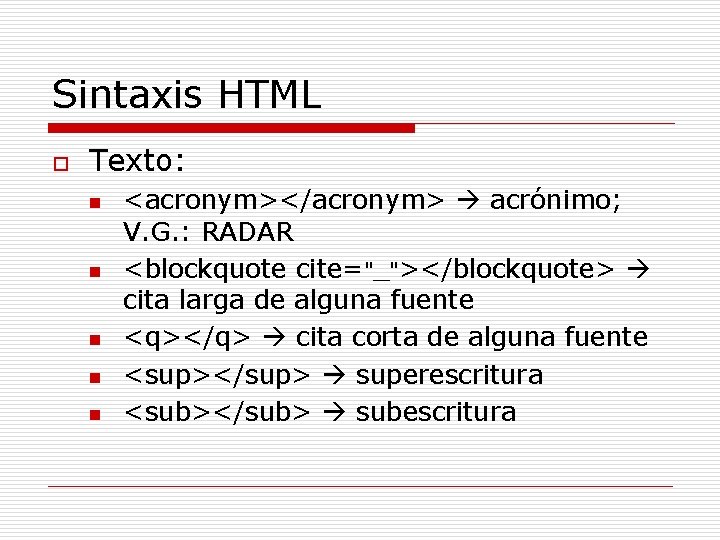 Sintaxis HTML

Texto:

<acronym></acronym> → acrónimo; V.G.: RADAR

<blockquote cite="_"></blockquote> → cita larga de alguna fuente

<q></q> → cita corta de alguna fuente

<sup></sup> → superescritura

<sub></sub> → subescritura